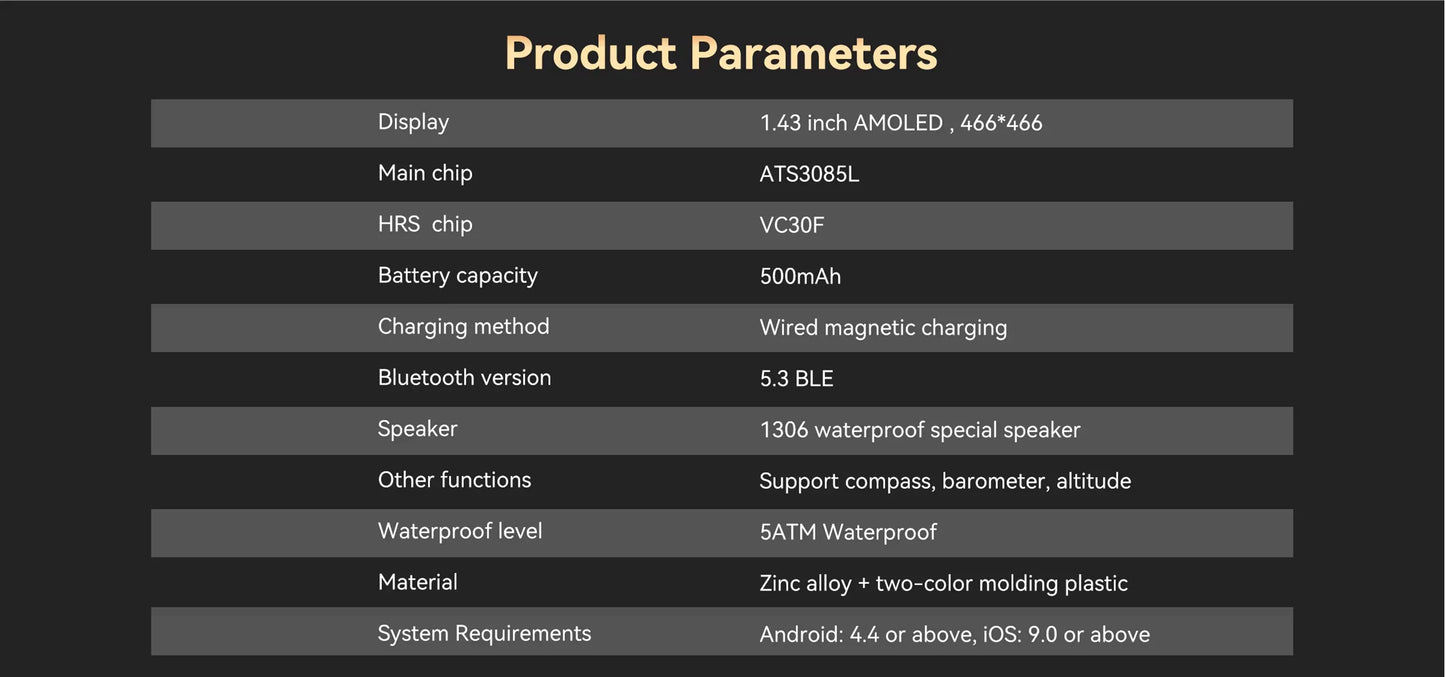 Product Parameters

| | |
|---|---|
| Display | 1.43 inch AMOLED , 466*466 |
| Main chip | ATS3085L |
| HRS chip | VC30F |
| Battery capacity | 500mAh |
| Charging method | Wired magnetic charging |
| Bluetooth version | 5.3 BLE |
| Speaker | 1306 waterproof special speaker |
| Other functions | Support compass, barometer, altitude |
| Waterproof level | 5ATM Waterproof |
| Material | Zinc alloy + two-color molding plastic |
| System Requirements | Android: 4.4 or above, iOS: 9.0 or above |